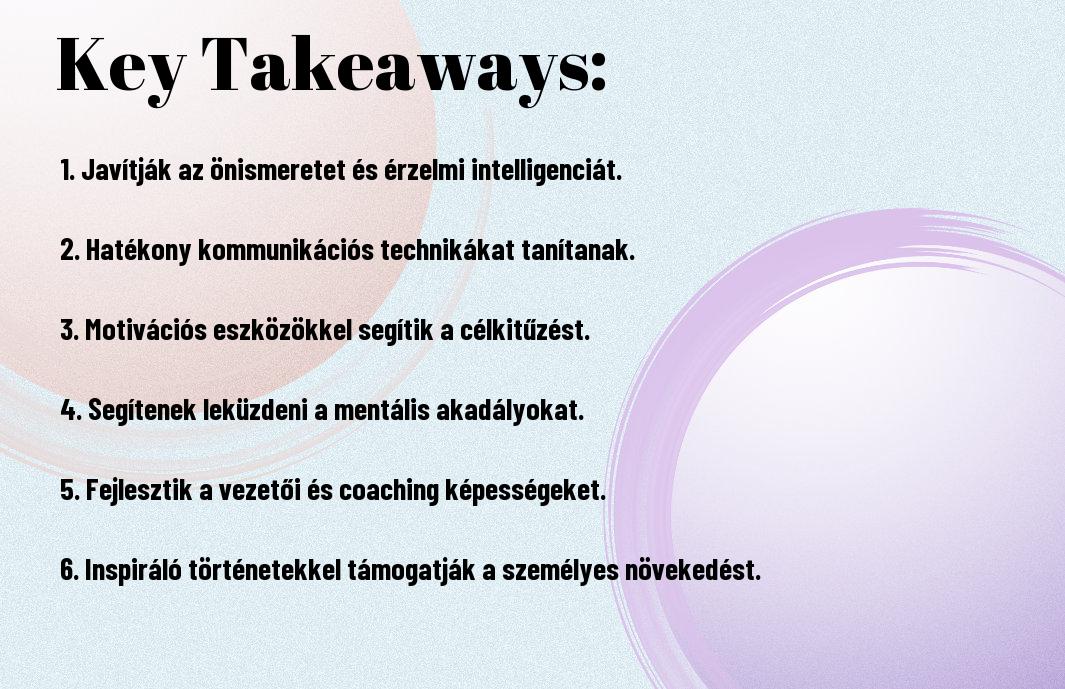 Key Takeaways:

1. Javítják az önismeretet és érzelmi intelligenciát.

2. Hatékony kommunikációs technikákat tanítanak.

3. Motivációs eszközökkel segítik a célkitűzést.

4. Segítenek leküzdeni a mentális akadályokat.

5. Fejlesztik a vezetői és coaching képességeket.

6. Inspiráló történetekkel támogatják a személyes növekedést.